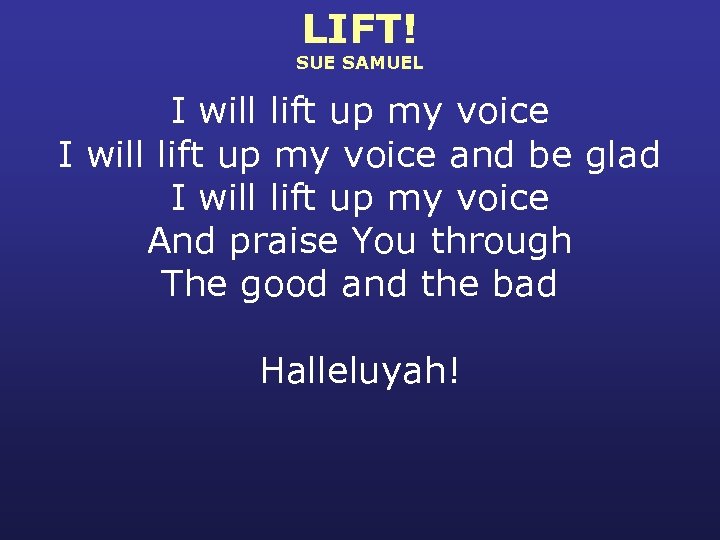 LIFT!
SUE SAMUEL

I will lift up my voice
I will lift up my voice and be glad
I will lift up my voice
And praise You through
The good and the bad

Halleluyah!